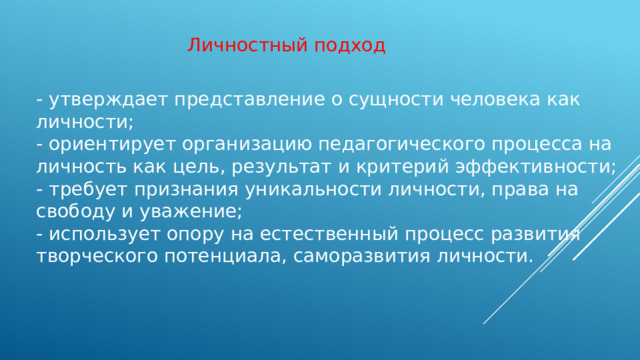 Личностный подход

- утверждает представление о сущности человека как личности;
- ориентирует организацию педагогического процесса на личность как цель, результат и критерий эффективности;
- требует признания уникальности личности, права на свободу и уважение;
- использует опору на естественный процесс развития творческого потенциала, саморазвития личности.